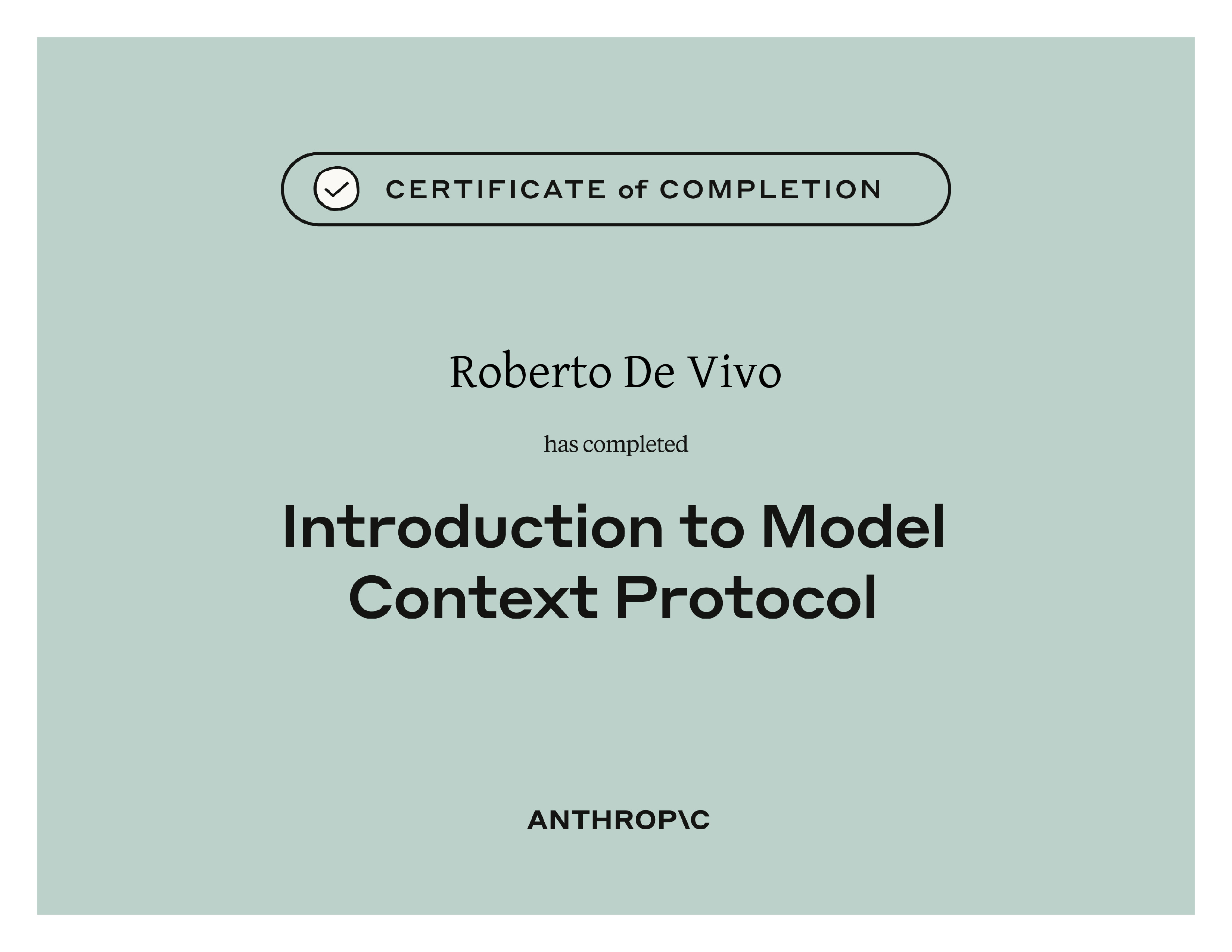 CERTIFICATE of COMPLETION

Roberto De Vivo

has completed

Introduction to Model Context Protocol

ANTHROP\C